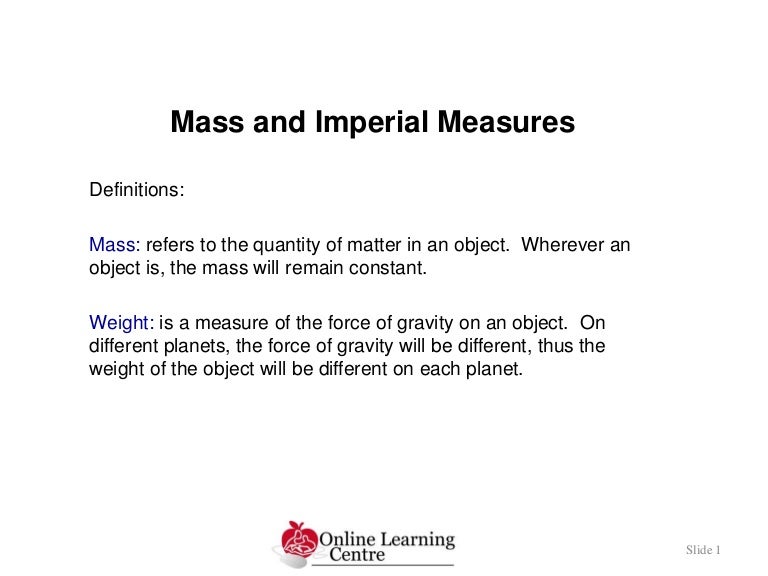 Mass and Imperial Measures

Definitions:

Mass: refers to the quantity of matter in an object. Wherever an object is, the mass will remain constant.

Weight: is a measure of the force of gravity on an object. On different planets, the force of gravity will be different, thus the weight of the object will be different on each planet.

Online Learning Centre

Slide 1